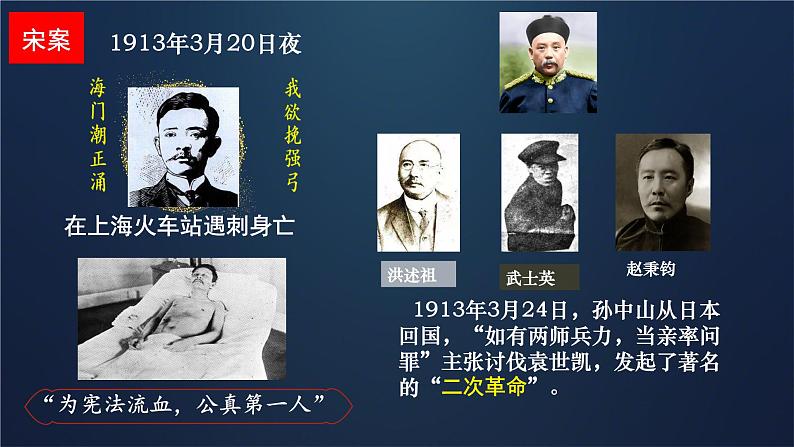 宋案

1913年3月20日夜

海门潮正涌

我欲挽强弓

在上海火车站遇刺身亡

“为宪法流血，公真第一人”

洪述祖

武士英

赵秉钧

1913年3月24日，孙中山从日本回国，“如有两师兵力，当亲率问罪”主张讨伐袁世凯，发起了著名的“二次革命”。